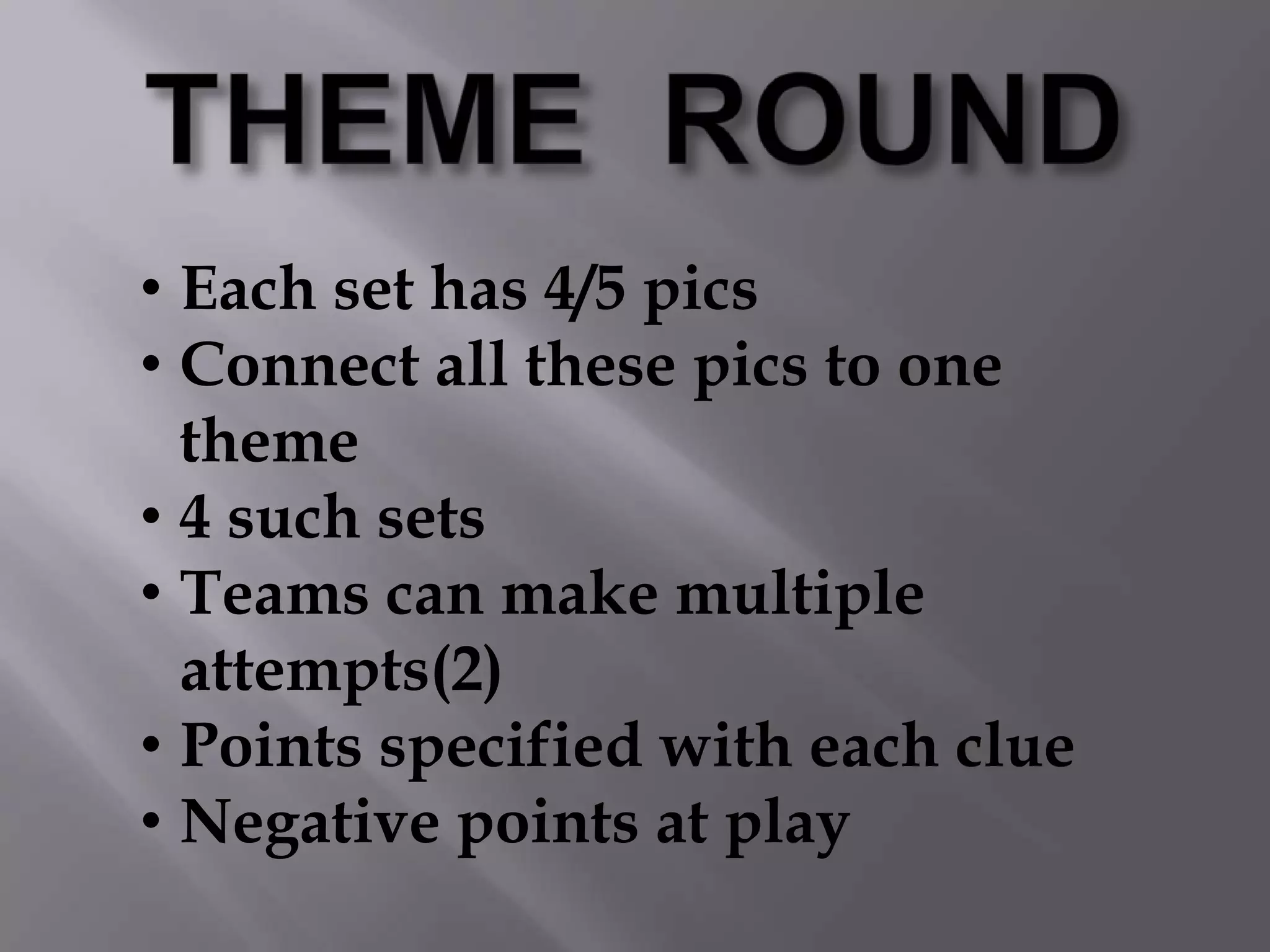 THEME ROUND

• Each set has 4/5 pics
• Connect all these pics to one theme
• 4 such sets
• Teams can make multiple attempts(2)
• Points specified with each clue
• Negative points at play